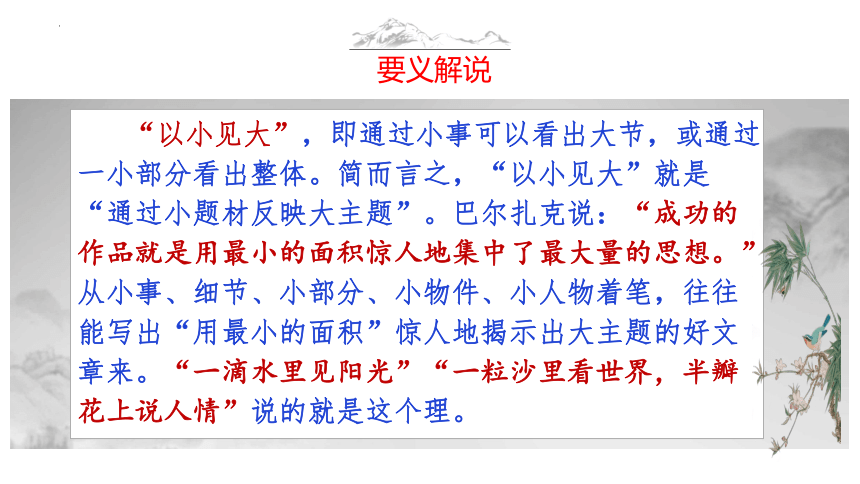 要义解说

“以小见大”，即通过小事可以看出大节，或通过一小部分看出整体。简而言之，“以小见大”就是“通过小题材反映大主题”。巴尔扎克说：“成功的作品就是用最小的面积惊人地集中了最大量的思想。”从小事、细节、小部分、小物件、小人物着笔，往往能写出“用最小的面积”惊人地揭示出大主题的好文章来。“一滴水里见阳光”“一粒沙里看世界，半瓣花上说人情”说的就是这个理。